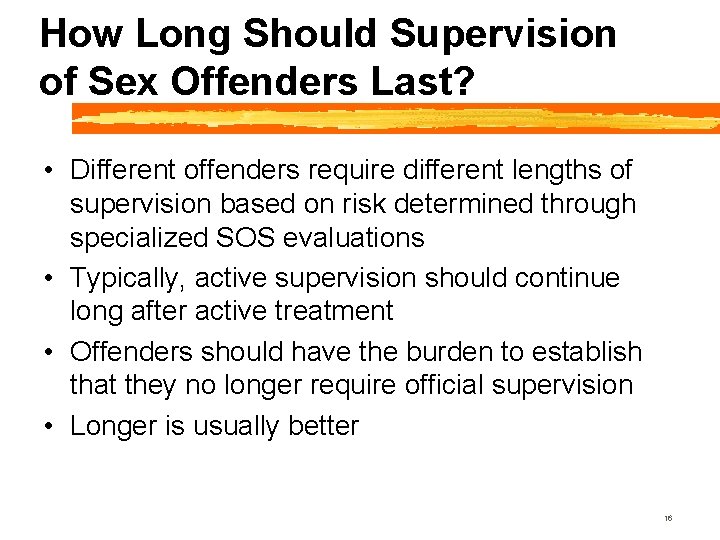 How Long Should Supervision of Sex Offenders Last?

• Different offenders require different lengths of supervision based on risk determined through specialized SOS evaluations

• Typically, active supervision should continue long after active treatment

• Offenders should have the burden to establish that they no longer require official supervision

• Longer is usually better

16